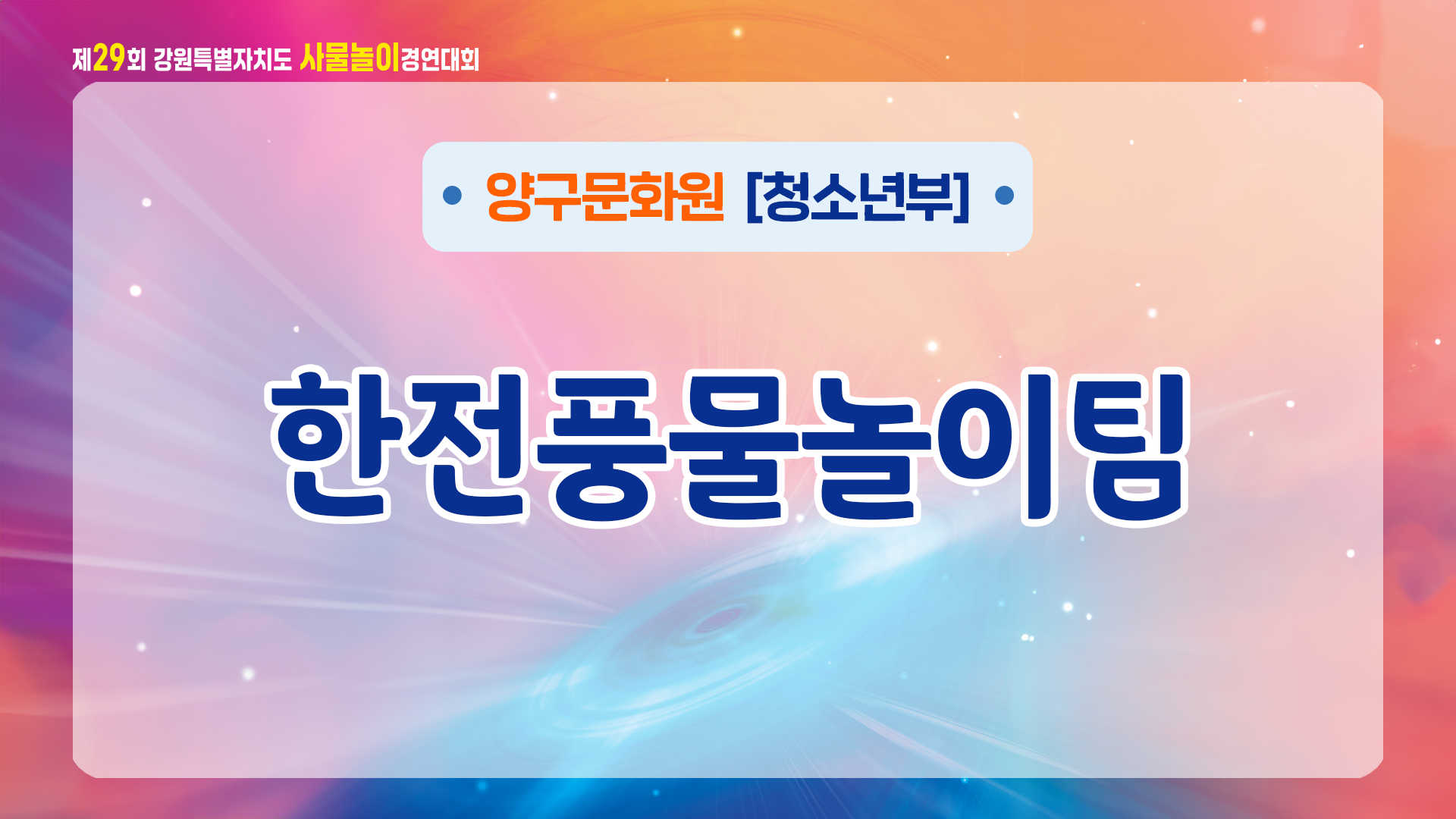 제29회 강원특별자치도 사물놀이경연대회

• 양구문화원 [청소년부] •

한전풍물놀이팀